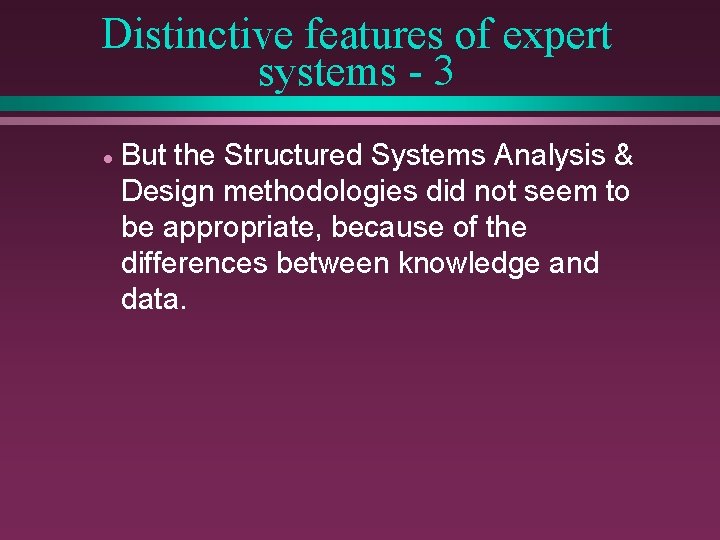 Distinctive features of expert systems - 3

• But the Structured Systems Analysis & Design methodologies did not seem to be appropriate, because of the differences between knowledge and data.